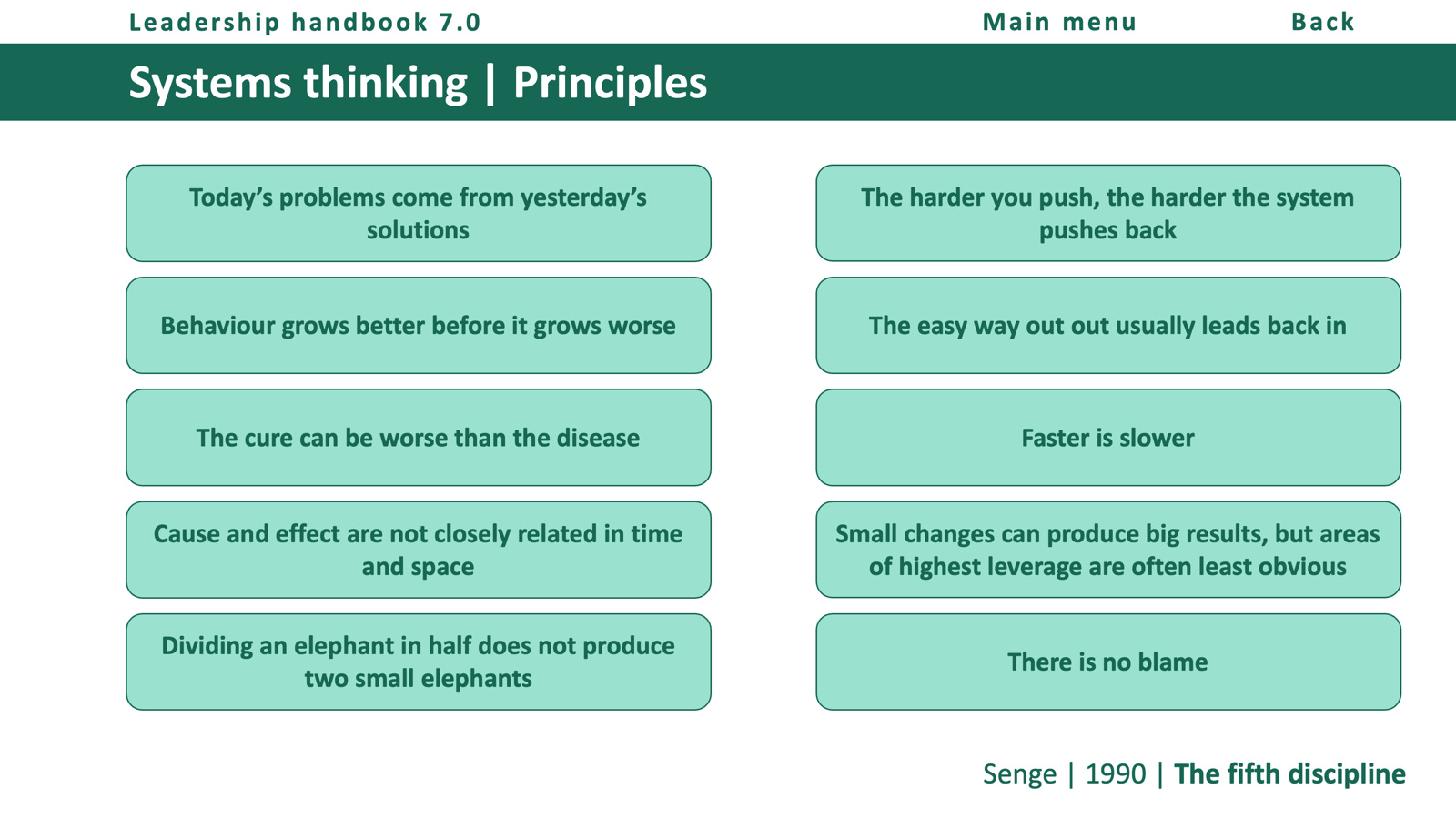 Leadership handbook 7.0

Main menu

Back

Systems thinking | Principles

Today's problems come from yesterday's solutions

Behaviour grows better before it grows worse

The cure can be worse than the disease

Cause and effect are not closely related in time and space

Dividing an elephant in half does not produce two small elephants

The harder you push, the harder the system pushes back

The easy way out out usually leads back in

Faster is slower

Small changes can produce big results, but areas of highest leverage are often least obvious

There is no blame

Senge | 1990 | The fifth discipline